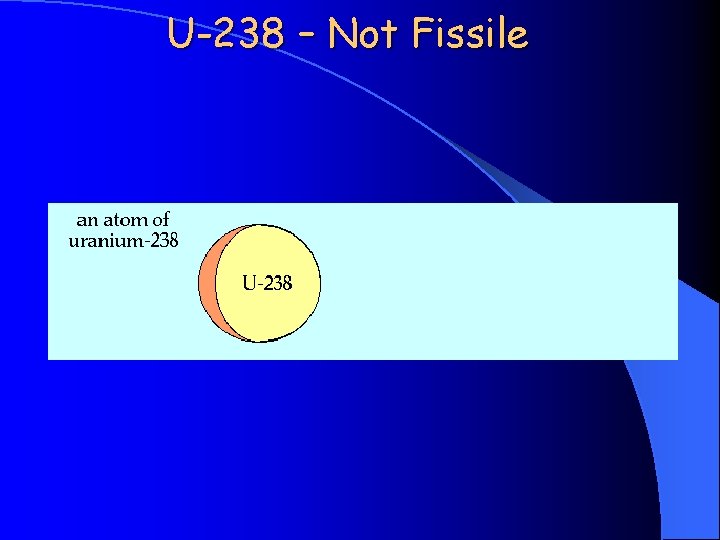 U-238 – Not Fissile

an atom of uranium-238

U-238